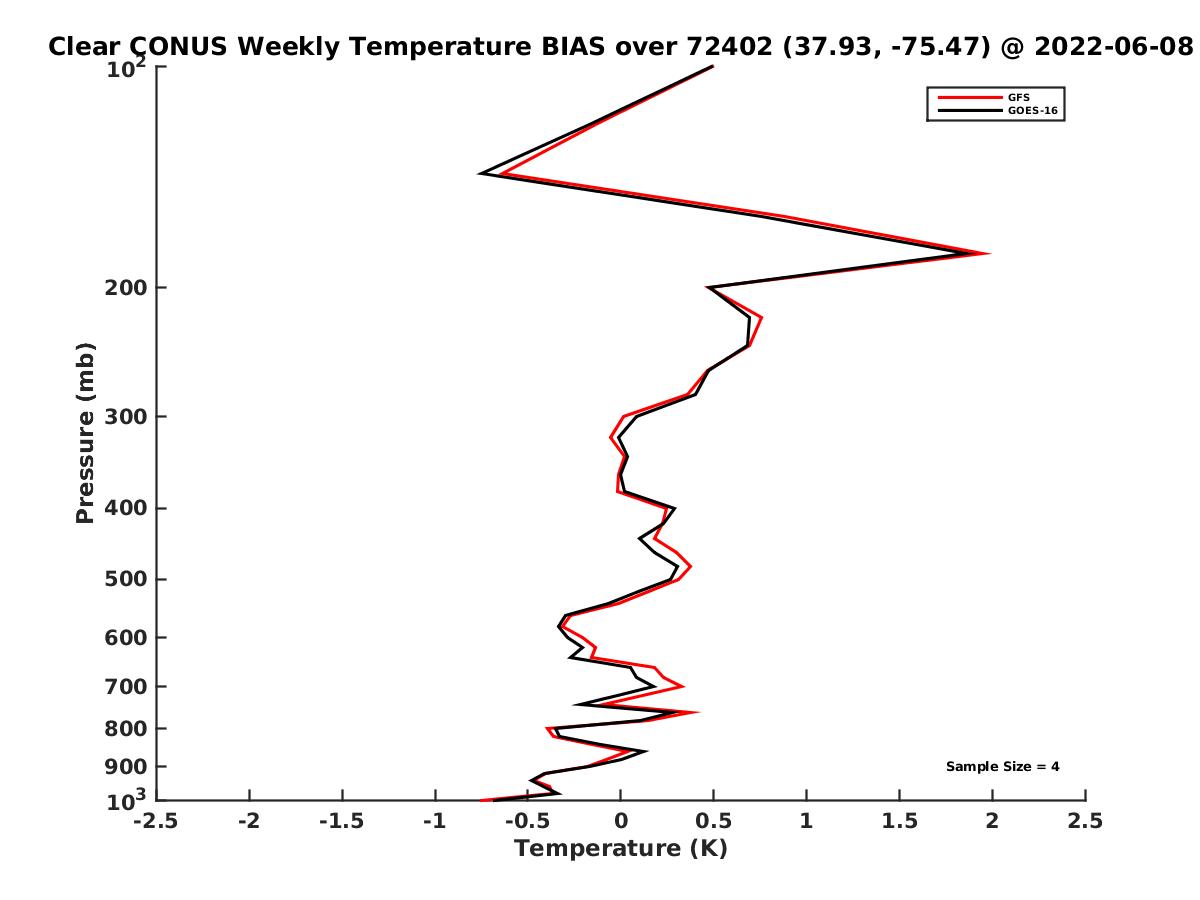 Clear CONUS Weekly Temperature BIAS over 72402 (37.93, -75.47) @ 2022-06-08

GFS
GOES-16

Pressure (mb)

$10^2$
200
300
400
500
600
700
800
900
$10^3$

Sample Size = 4

-2.5
-2
-1.5
-1
-0.5
0
0.5
1
1.5
2
2.5

Temperature (K)